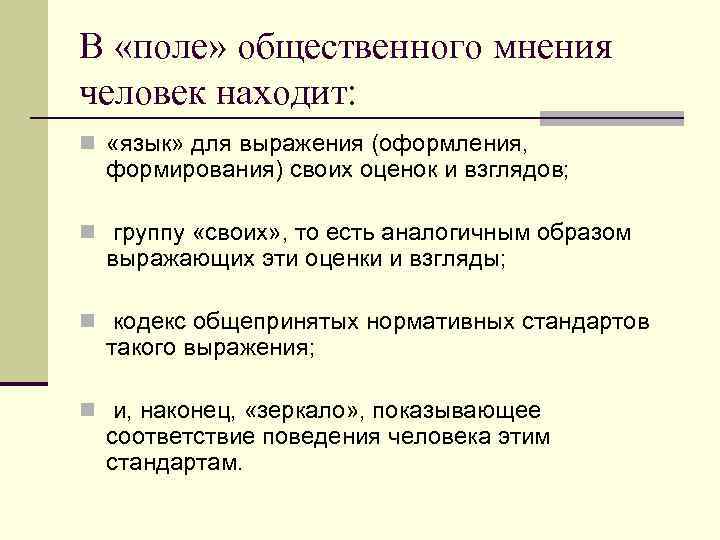 В «поле» общественного мнения человек находит:

«язык» для выражения (оформления, формирования) своих оценок и взглядов;

группу «своих», то есть аналогичным образом выражающих эти оценки и взгляды;

кодекс общепринятых нормативных стандартов такого выражения;

и, наконец, «зеркало», показывающее соответствие поведения человека этим стандартам.